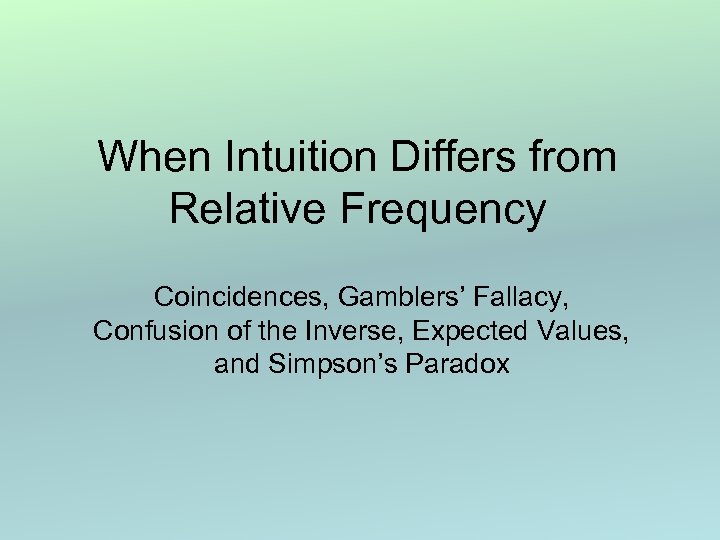 When Intuition Differs from Relative Frequency

Coincidences, Gamblers’ Fallacy, Confusion of the Inverse, Expected Values, and Simpson’s Paradox